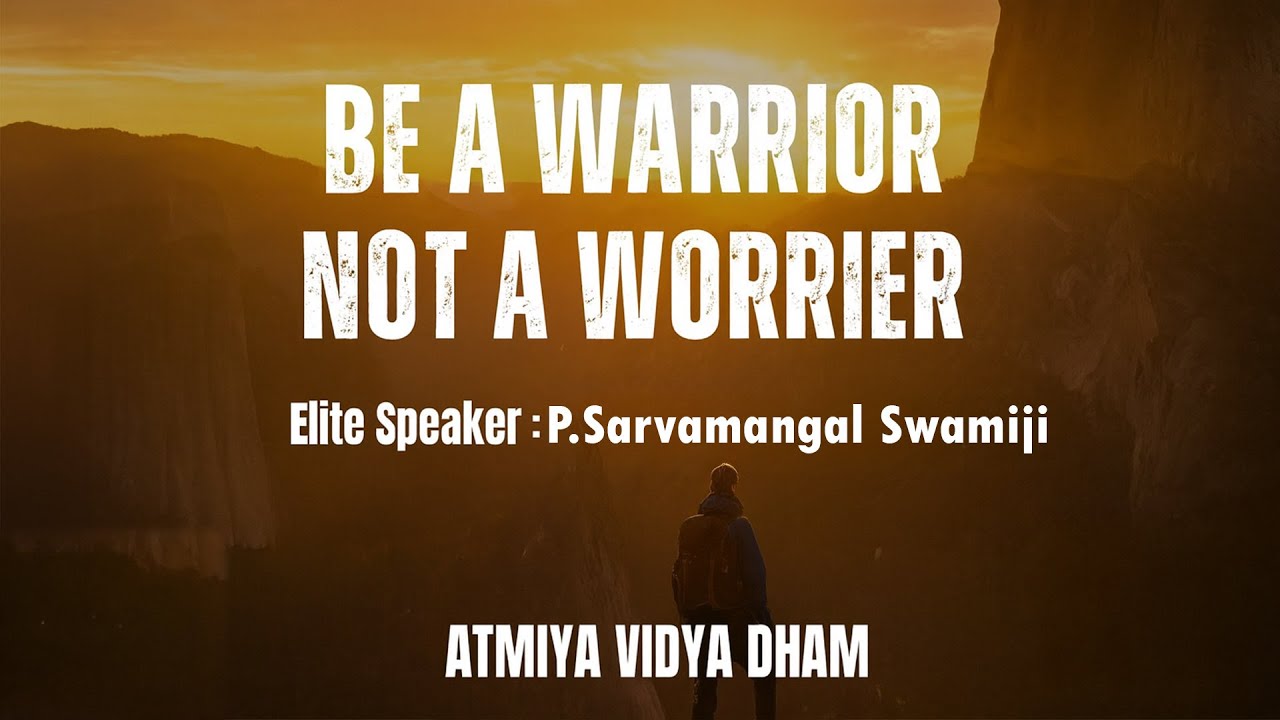 BE A WARRIOR NOT A WORRIER

Elite Speaker : P.Sarvamangal Swamiji

ATMIYA VIDYA DHAM